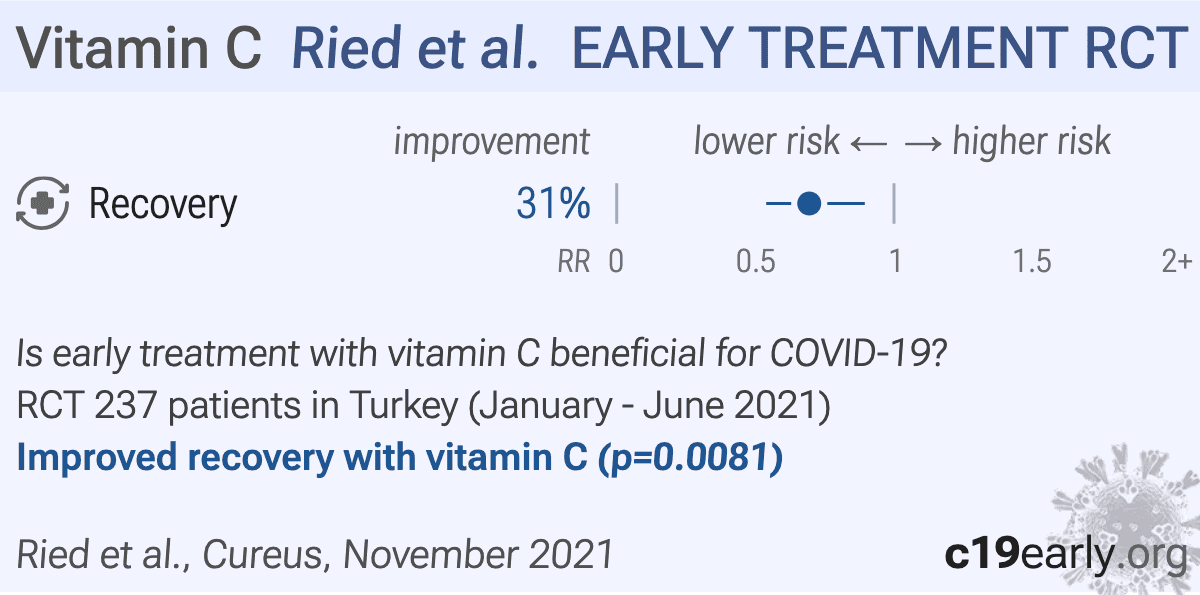 Vitamin C Ried et al. EARLY TREATMENT RCT

improvement lower risk ← → higher risk

Recovery 31%

RR 0 0.5 1 1.5 2+

Is early treatment with vitamin C beneficial for COVID-19?
RCT 237 patients in Turkey (January - June 2021)
Improved recovery with vitamin C (p=0.0081)

Ried et al., Cureus, November 2021

c19early.org